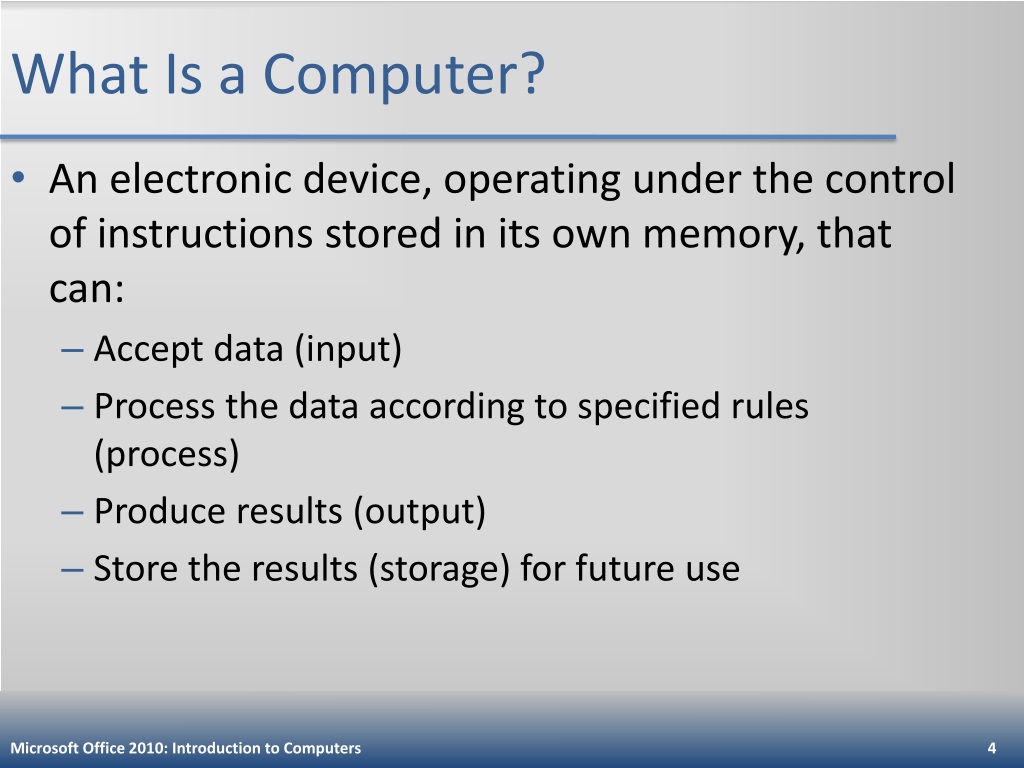 What Is a Computer?

• An electronic device, operating under the control of instructions stored in its own memory, that can:
– Accept data (input)
– Process the data according to specified rules (process)
– Produce results (output)
– Store the results (storage) for future use

Microsoft Office 2010: Introduction to Computers
4